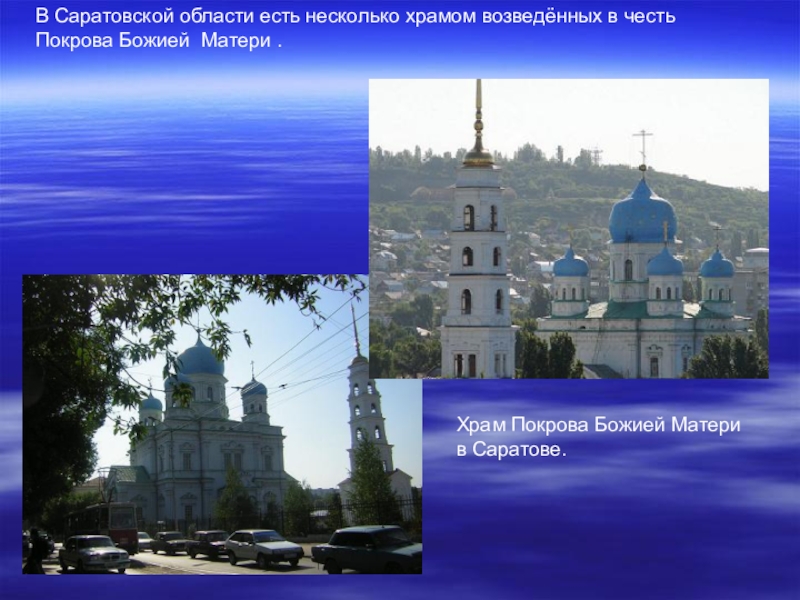 В Саратовской области есть несколько храмом возведённых в честь Покрова Божией Матери .

Храм Покрова Божией Матери в Саратове.